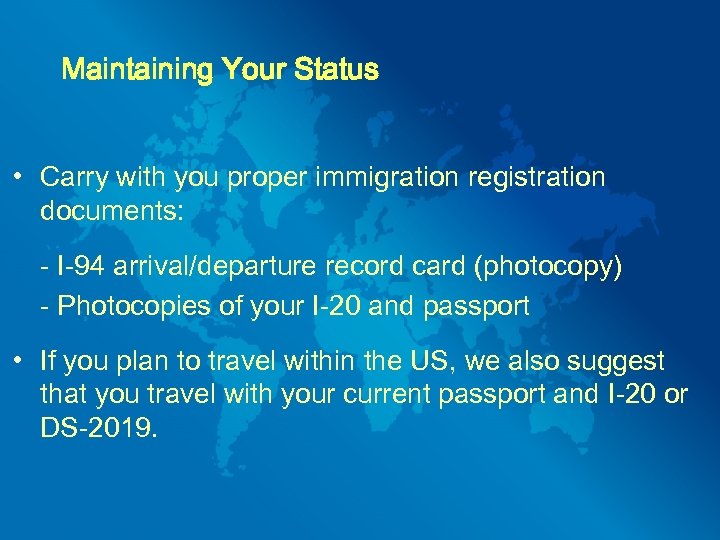 Maintaining Your Status

• Carry with you proper immigration registration documents:

- I-94 arrival/departure record card (photocopy)

- Photocopies of your I-20 and passport

• If you plan to travel within the US, we also suggest that you travel with your current passport and I-20 or DS-2019.